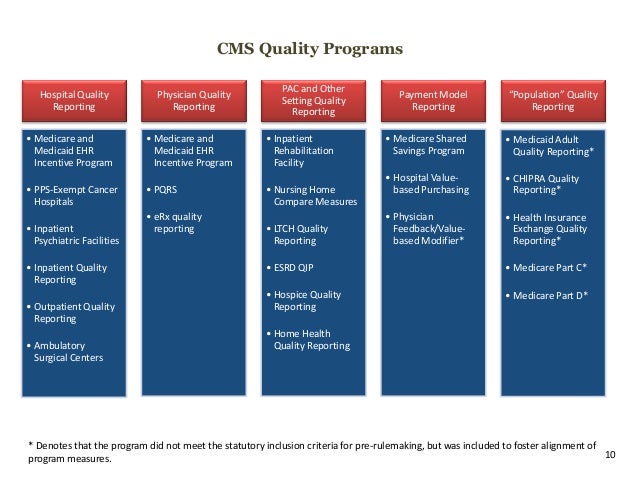 CMS Quality Programs

Hospital Quality Reporting

• Medicare and Medicaid EHR Incentive Program

• PPS-Exempt Cancer Hospitals

• Inpatient Psychiatric Facilities

• Inpatient Quality Reporting

• Outpatient Quality Reporting

• Ambulatory Surgical Centers

Physician Quality Reporting

• Medicare and Medicaid EHR Incentive Program

• PQRS

• eRx quality reporting

PAC and Other Setting Quality Reporting

• Inpatient Rehabilitation Facility

• Nursing Home Compare Measures

• LTCH Quality Reporting

• ESRD QIP

• Hospice Quality Reporting

• Home Health Quality Reporting

Payment Model Reporting

• Medicare Shared Savings Program

• Hospital Value-based Purchasing

• Physician Feedback/Value-based Modifier*

"Population" Quality Reporting

• Medicaid Adult Quality Reporting*

• CHIPRA Quality Reporting*

• Health Insurance Exchange Quality Reporting*

• Medicare Part C*

• Medicare Part D*

* Denotes that the program did not meet the statutory inclusion criteria for pre-rulemaking, but was included to foster alignment of program measures.

10